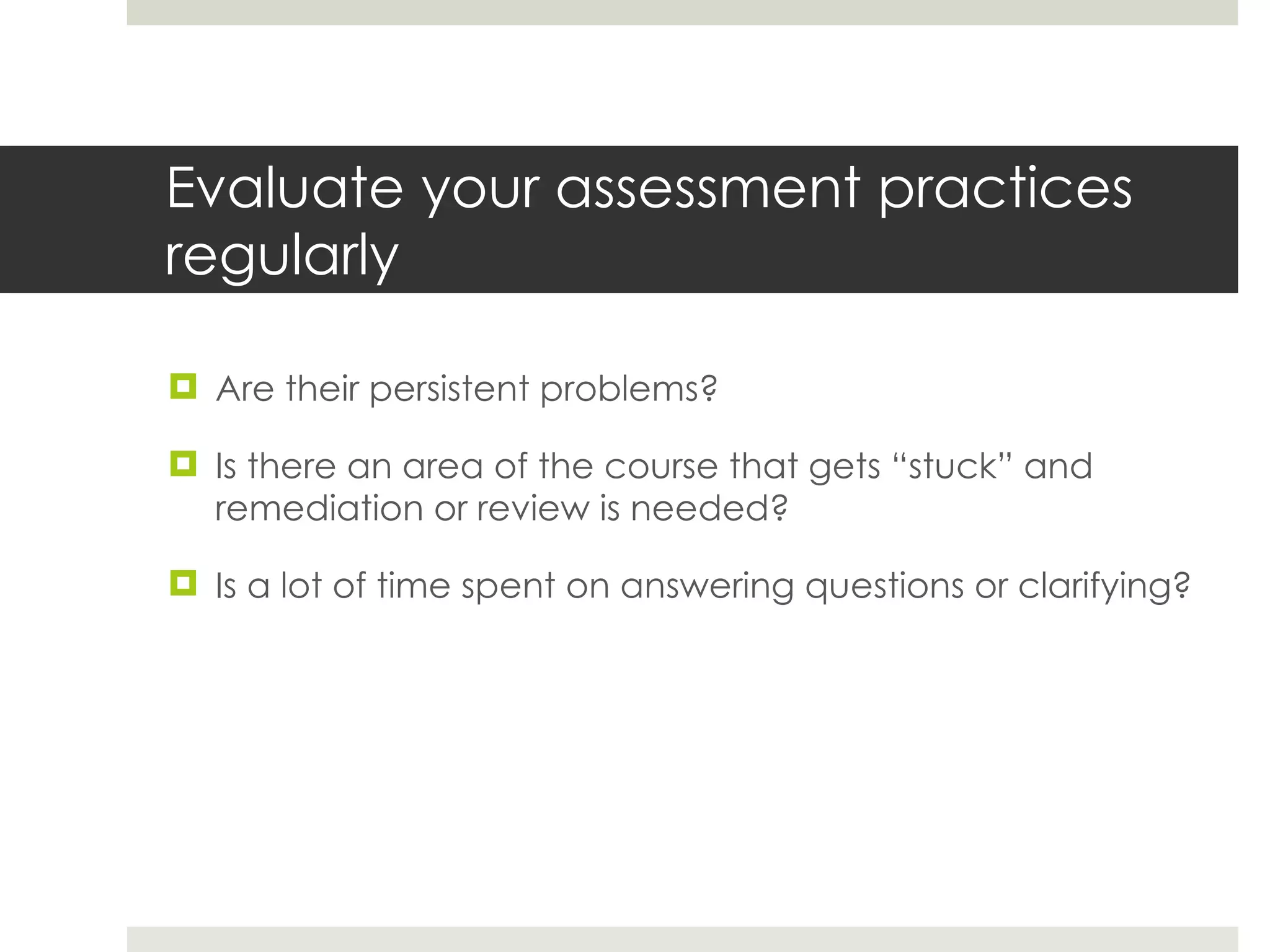 Evaluate your assessment practices regularly

Are their persistent problems?

Is there an area of the course that gets “stuck” and remediation or review is needed?

Is a lot of time spent on answering questions or clarifying?